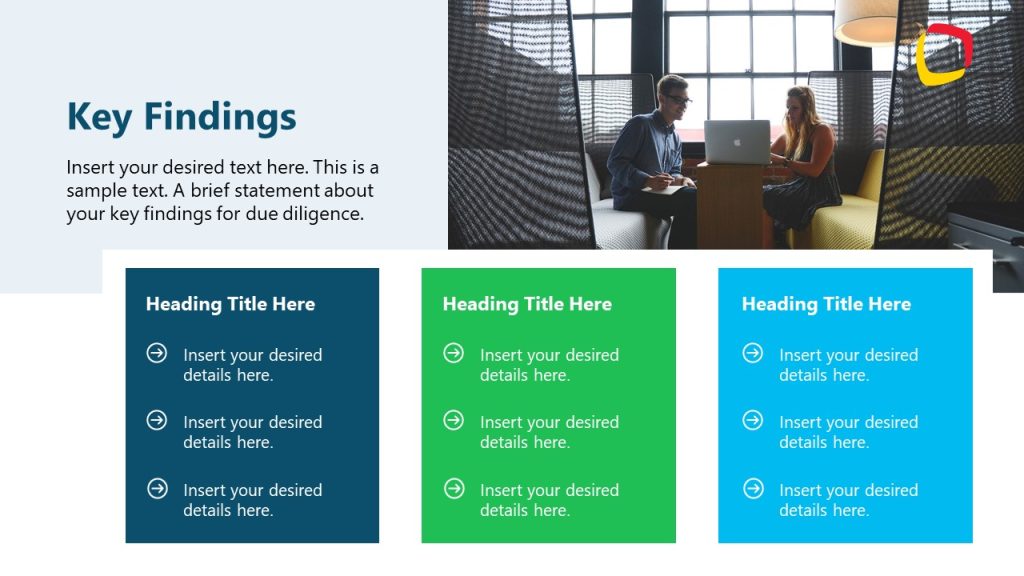 Key Findings

Insert your desired text here. This is a sample text. A brief statement about your key findings for due diligence.

Heading Title Here

Insert your desired details here.

Insert your desired details here.

Insert your desired details here.

Heading Title Here

Insert your desired details here.

Insert your desired details here.

Insert your desired details here.

Heading Title Here

Insert your desired details here.

Insert your desired details here.

Insert your desired details here.